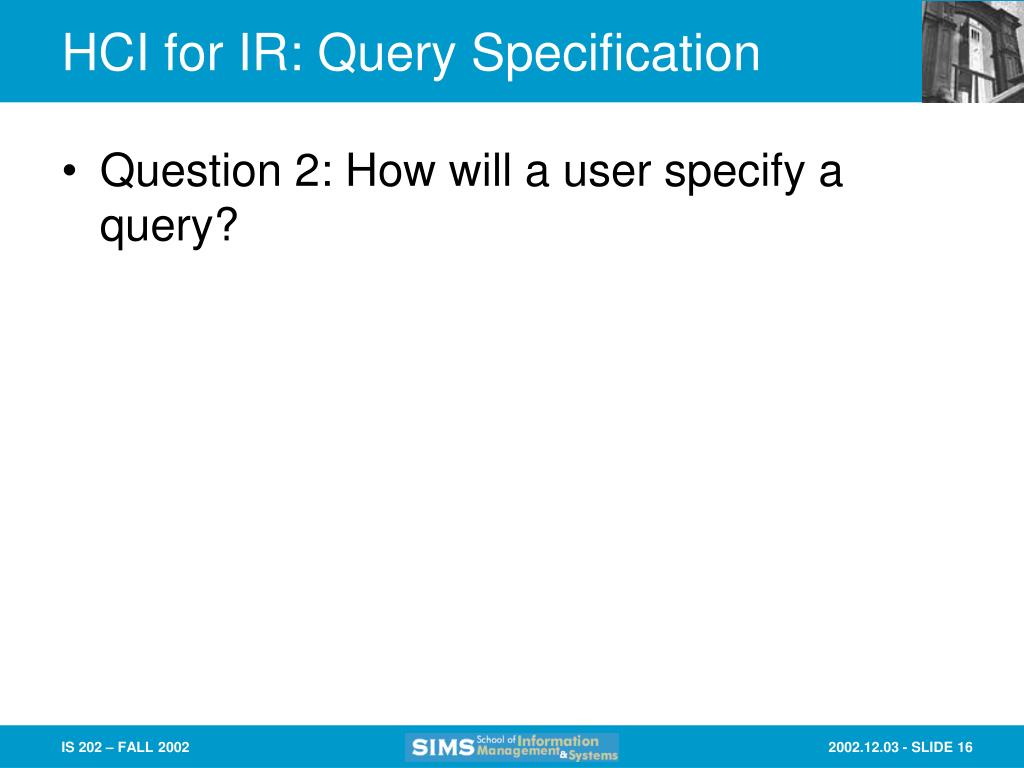 HCI for IR: Query Specification

• Question 2: How will a user specify a query?

IS 202 – FALL 2002

SIMS School of Information Management & Systems

2002.12.03 - SLIDE 16